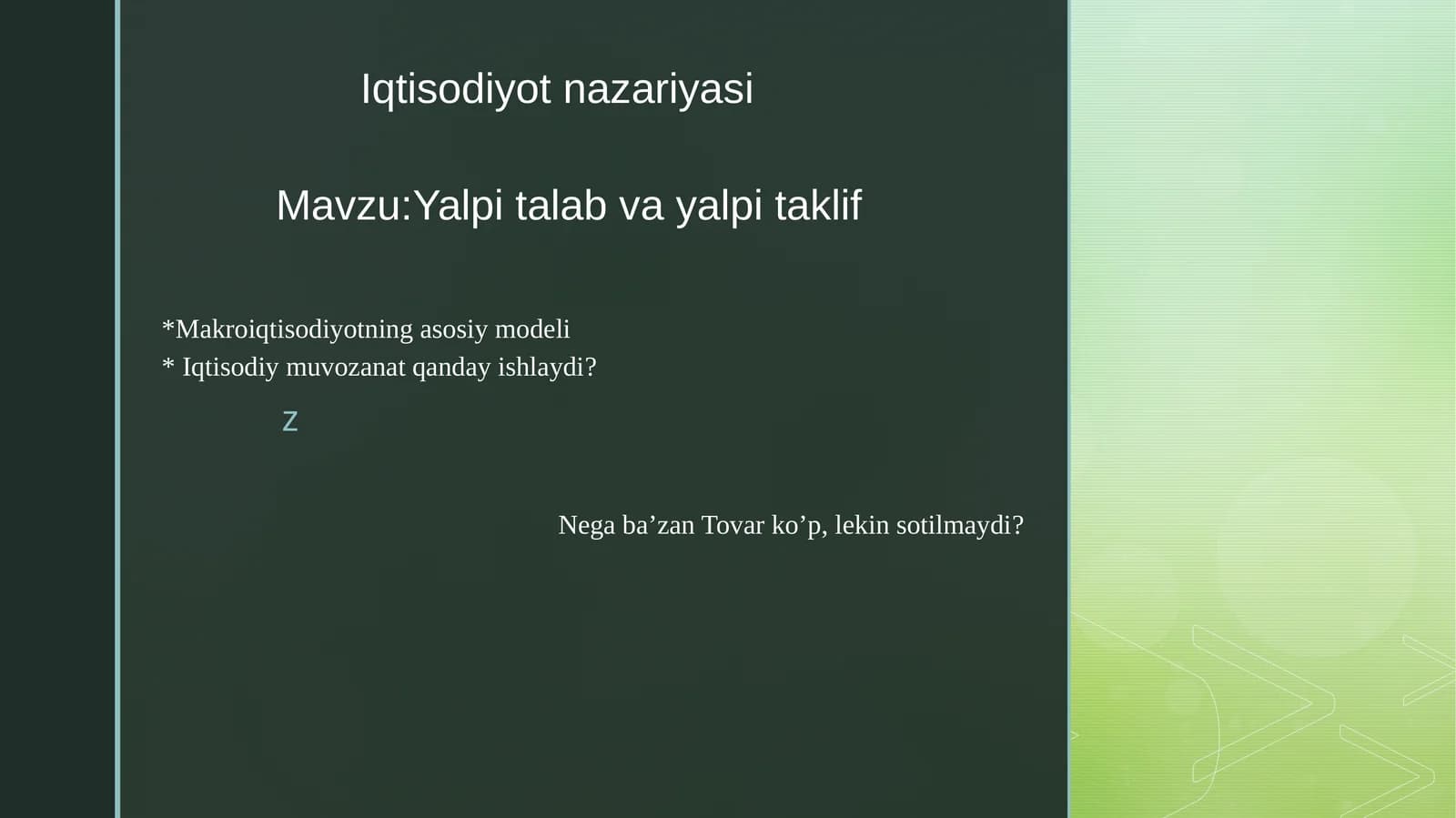 Iqtisodiyot nazariyasi

Mavzu:Yalpi talab va yalpi taklif

*Makroiqtisodiyotning asosiy modeli
* Iqtisodiy muvozanat qanday ishlaydi?

z

Nega ba’zan Tovar ko’p, lekin sotilmaydi?